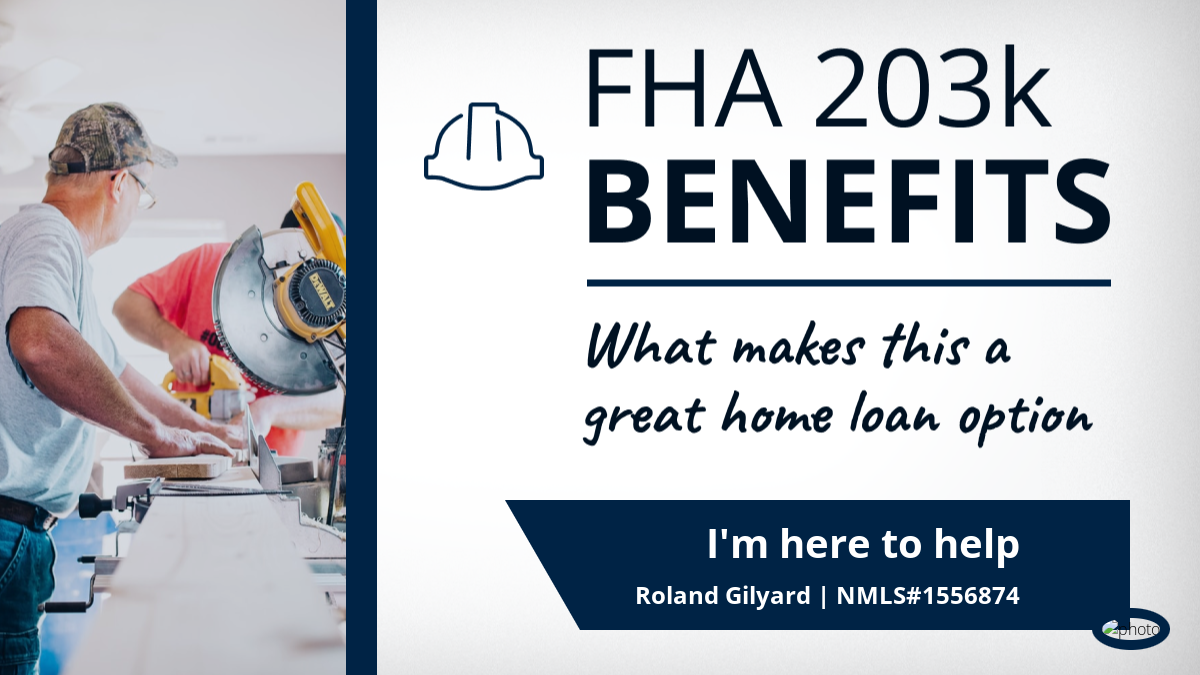 FHA 203k
BENEFITS

What makes this a great home loan option

I'm here to help

Roland Gilyard | NMLS#1556874

DEWALT

photo